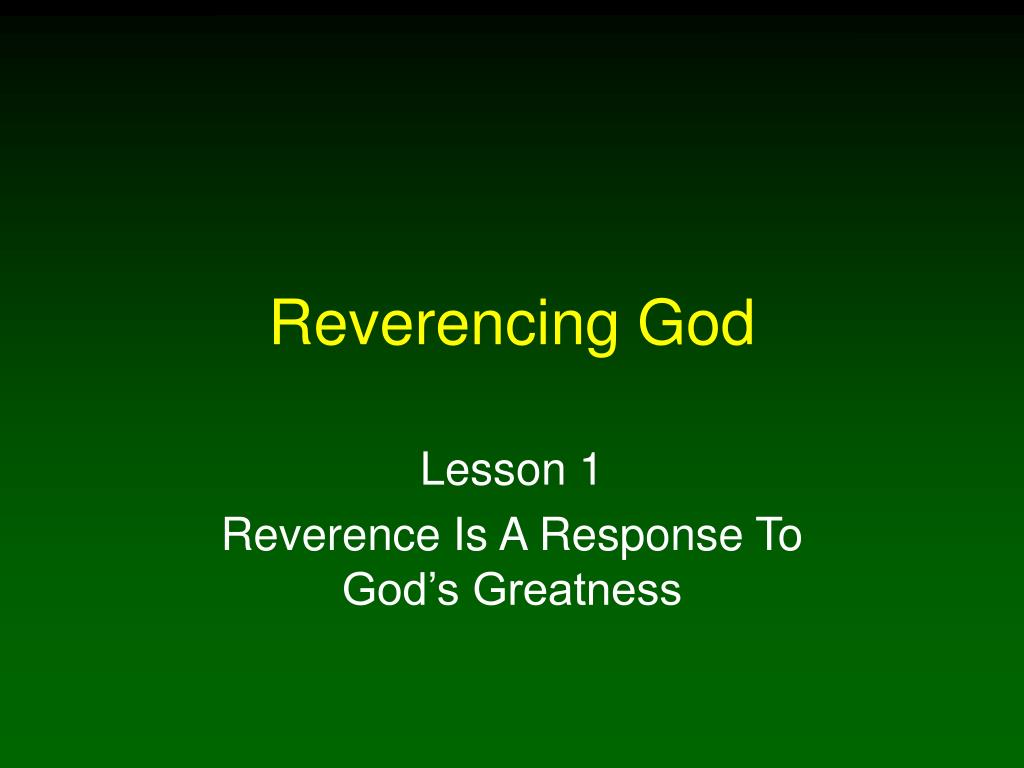 Reverencing God

Lesson 1

Reverence Is A Response To God’s Greatness